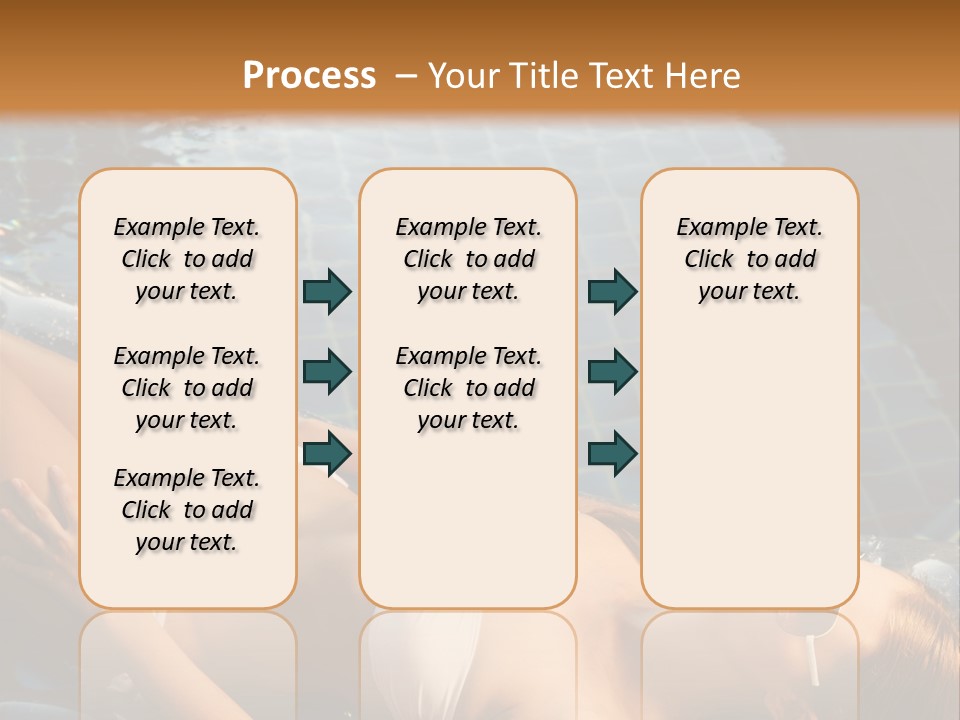 Process – Your Title Text Here

Example Text. Click to add your text.

Example Text. Click to add your text.

Example Text. Click to add your text.

Example Text. Click to add your text.

Example Text. Click to add your text.

Example Text. Click to add your text.